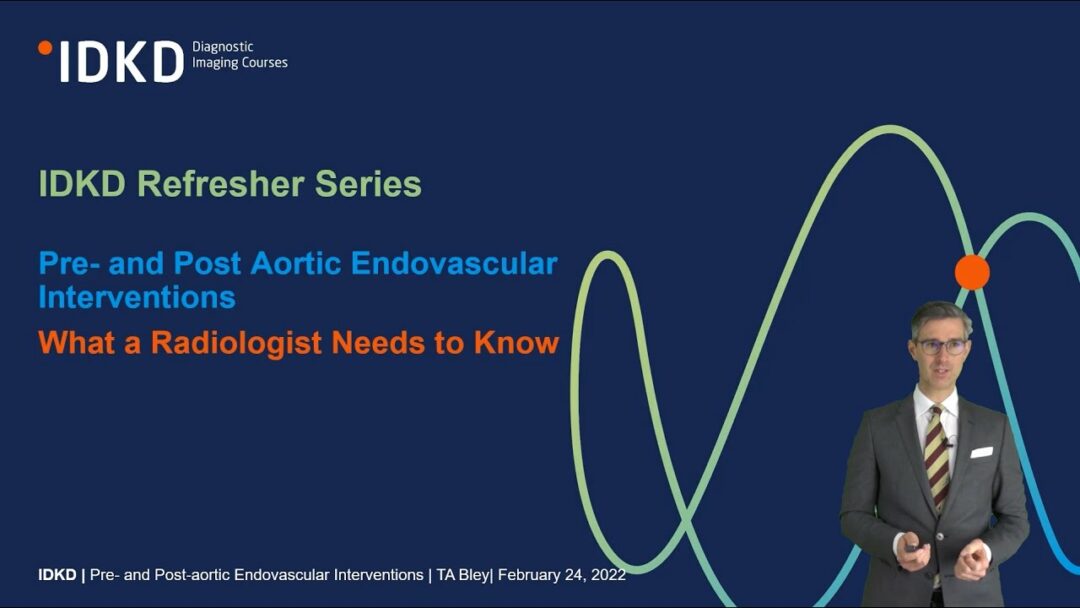 IDKD Diagnostic Imaging Courses

IDKD Refresher Series

Pre- and Post Aortic Endovascular Interventions

What a Radiologist Needs to Know

IDKD | Pre- and Post-aortic Endovascular Interventions | TA Bley| February 24, 2022